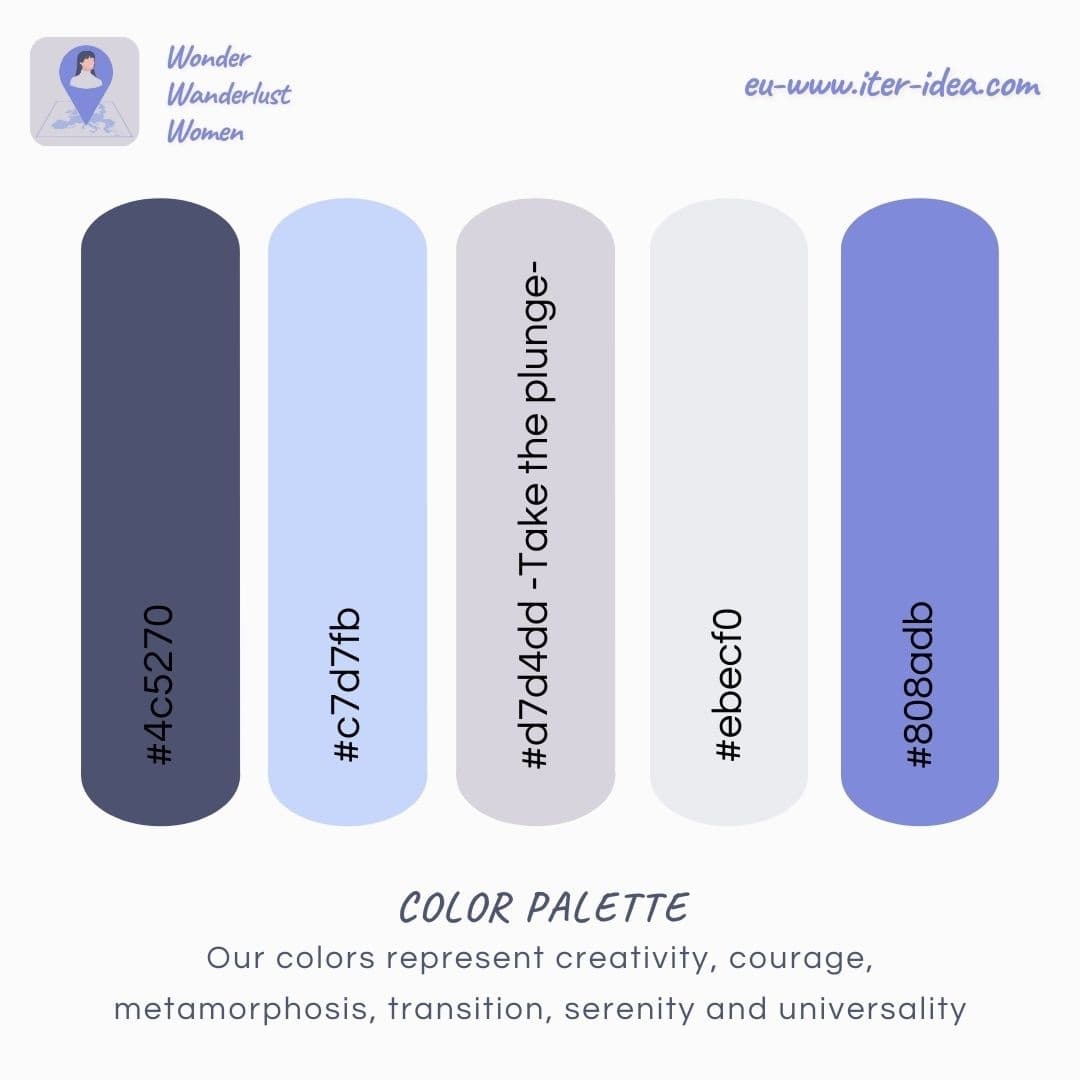 Wonder
Wanderlust
Women

eu-www.iter-idea.com

#4c5270

#c7d7fb

#d7d4dd -Take the plunge-

#ebecf0

#808adb

COLOR PALETTE

Our colors represent creativity, courage, metamorphosis, transition, serenity and universality